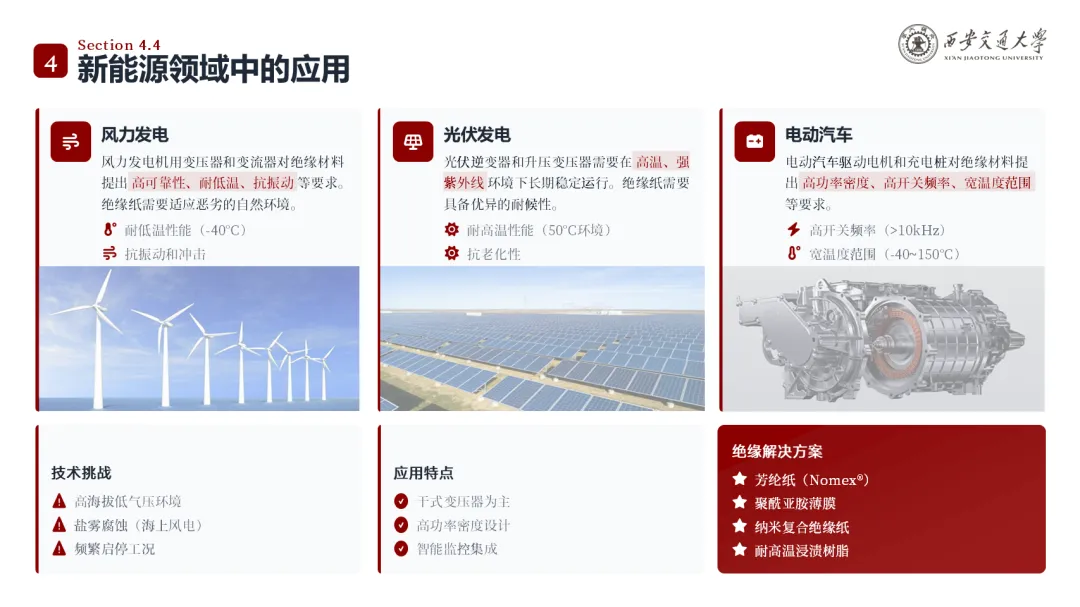 4

Section 4.4

新能源领域中的应用

西安交通大学
XI'AN JIAOTONG UNIVERSITY

风力发电

风力发电机用变压器和变流器对绝缘材料提出高可靠性、耐低温、抗振动等要求。绝缘纸需要适应恶劣的自然环境。

耐低温性能（-40°C）

抗振动和冲击

光伏发电

光伏逆变器和升压变压器需要在高温、强紫外线环境下长期稳定运行。绝缘纸需要具备优异的耐候性。

耐高温性能（50°C环境）

抗老化性

电动汽车

电动汽车驱动电机和充电桩对绝缘材料提出高功率密度、高开关频率、宽温度范围等要求。

高开关频率（>10kHz）

宽温度范围（-40~150°C）

技术挑战

高海拔低气压环境

盐雾腐蚀（海上风电）

频繁启停工况

应用特点

干式变压器为主

高功率密度设计

智能监控集成

绝缘解决方案

芳纶纸（Nomex®）

聚酰亚胺薄膜

纳米复合绝缘纸

耐高温浸渍树脂